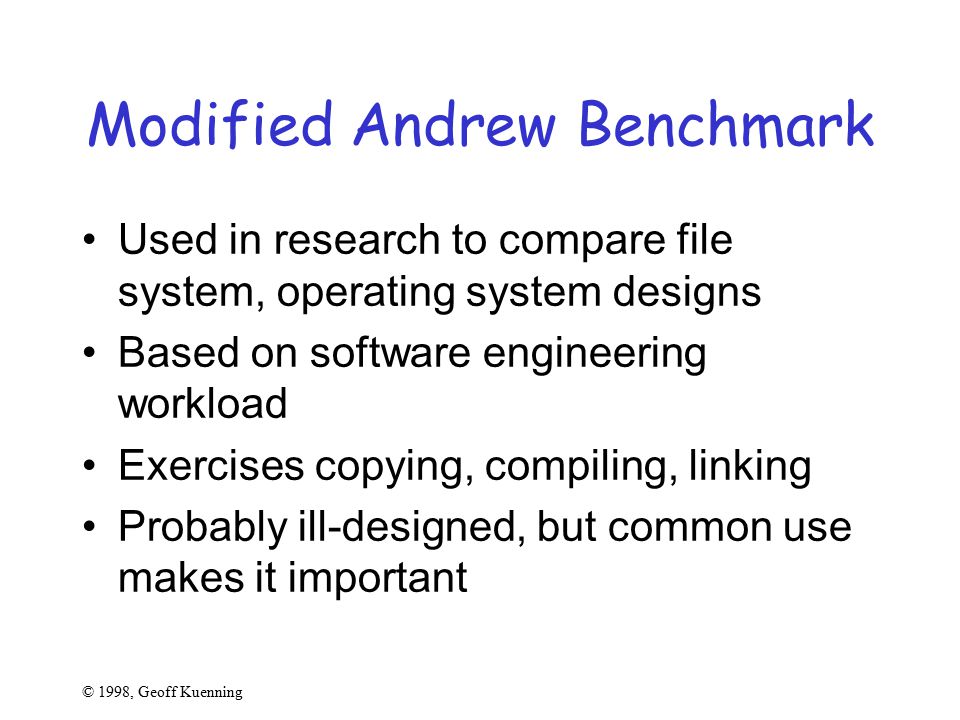 Modified Andrew Benchmark

• Used in research to compare file system, operating system designs
• Based on software engineering workload
• Exercises copying, compiling, linking
• Probably ill-designed, but common use makes it important

© 1998, Geoff Kuenning